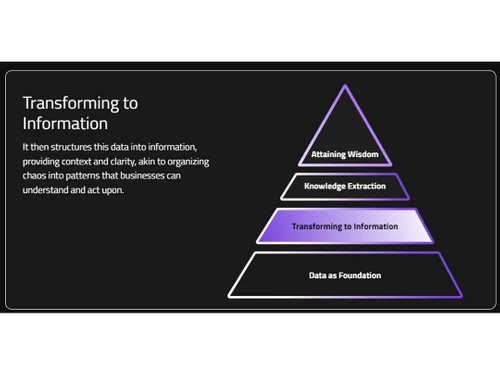 Transforming to Information

It then structures this data into information, providing context and clarity, akin to organizing chaos into patterns that businesses can understand and act upon.

Attaining Wisdom

Knowledge Extraction

Transforming to Information

Data as Foundation